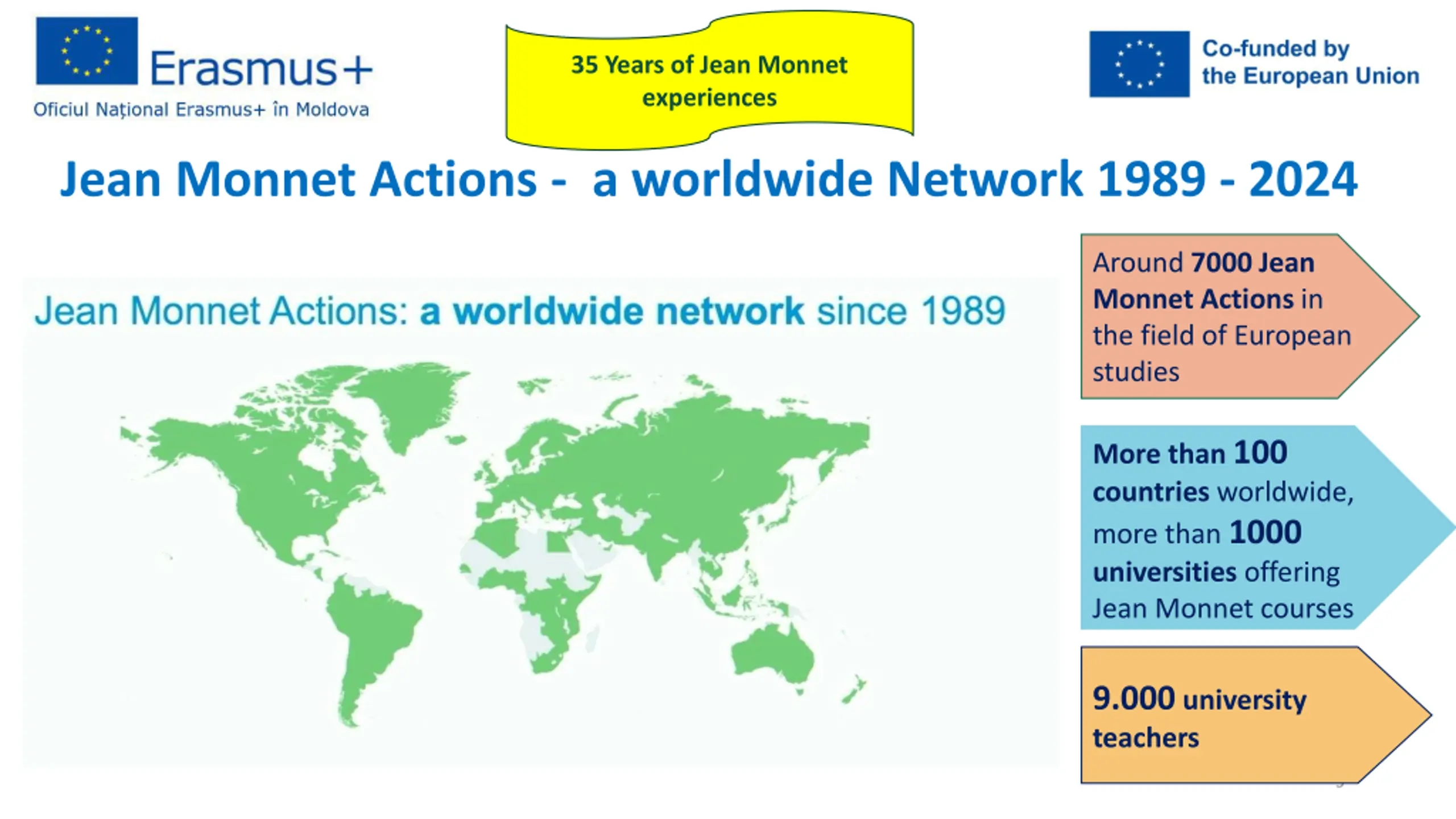 Erasmus+
Oficiul Național Erasmus+ în Moldova

35 Years of Jean Monnet experiences

Co-funded by the European Union

Jean Monnet Actions - a worldwide Network 1989 - 2024

Jean Monnet Actions: a worldwide network since 1989

Around 7000 Jean Monnet Actions in the field of European studies

More than 100 countries worldwide, more than 1000 universities offering Jean Monnet courses

9.000 university teachers